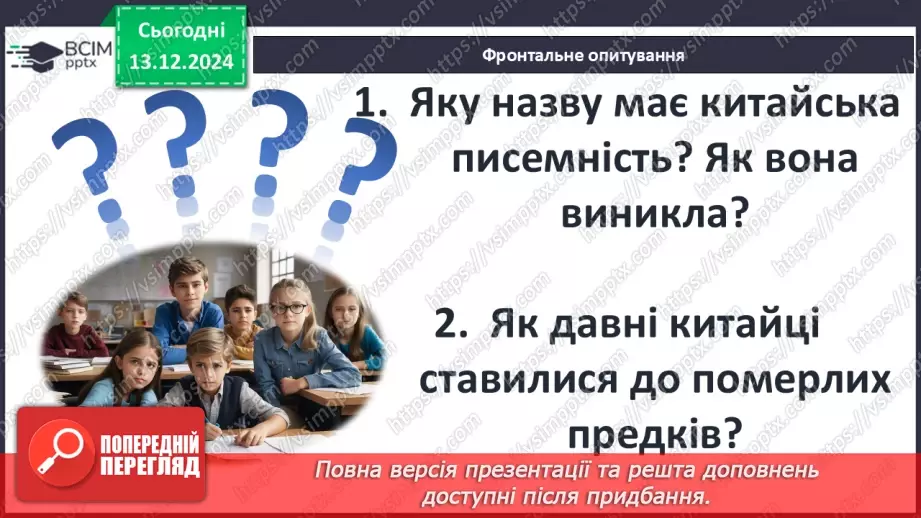 ВСІМ pptx

Сьогодні 13.12.2024

Фронтальне опитування

1. Яку назву має китайська писемність? Як вона виникла?

2. Як давні китайці ставилися до померлих предків?

ПОПЕРЕДНІЙ ПЕРЕГЛЯД

Повна версія презентації та решта доповнень доступні після придбання.

https://vsimpptx.com